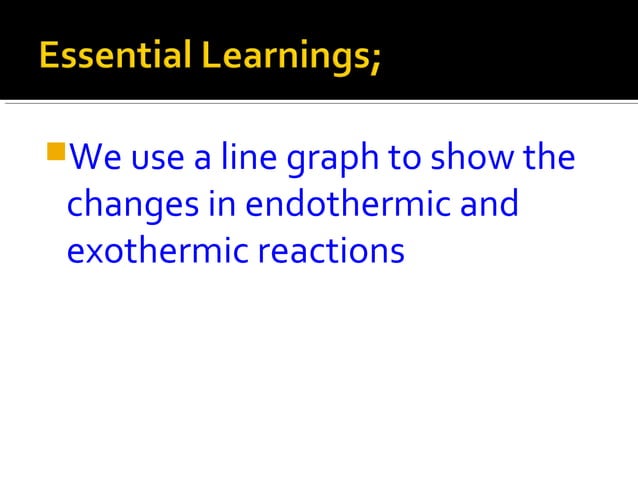 Essential Learnings;

We use a line graph to show the changes in endothermic and exothermic reactions